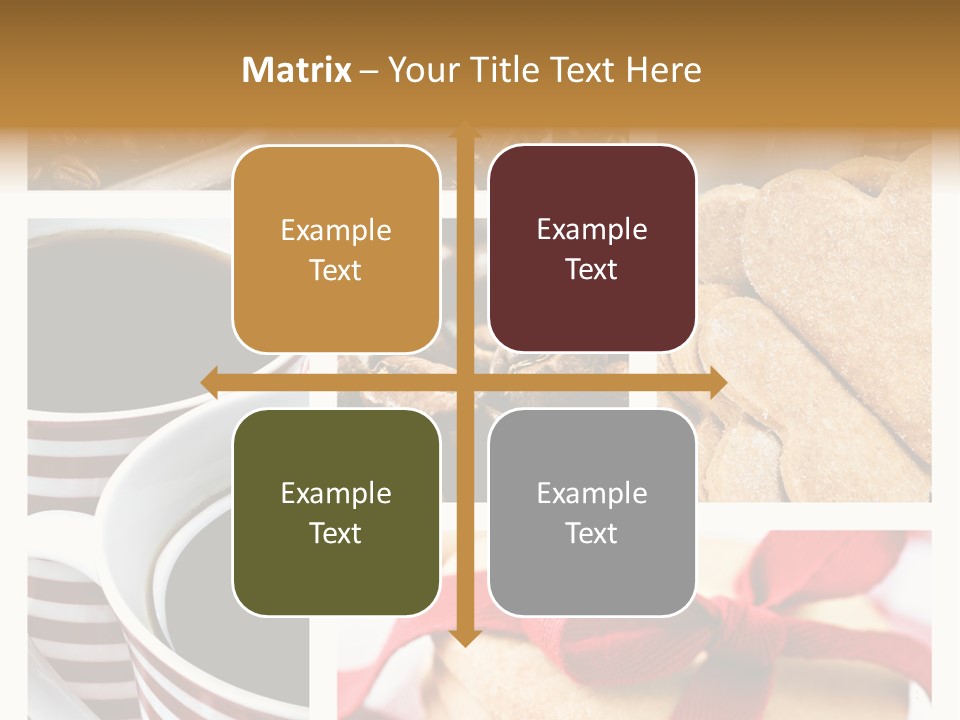 Matrix – Your Title Text Here

Example Text

Example Text

Example Text

Example Text